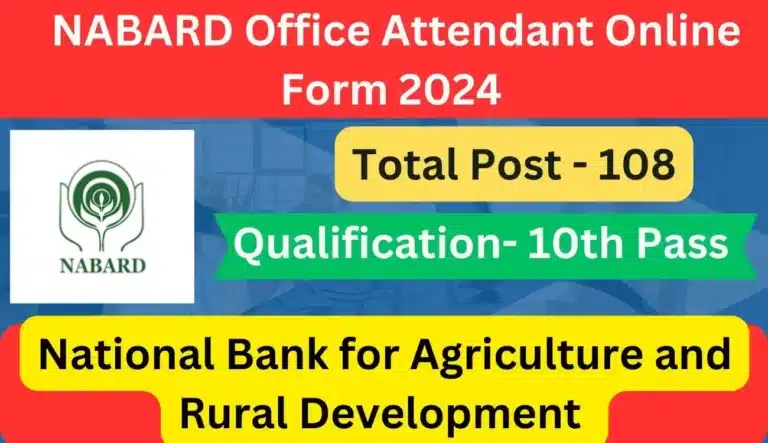 NABARD Office Attendant Online Form 2024

NABARD

Total Post - 108

Qualification- 10th Pass

National Bank for Agriculture and Rural Development